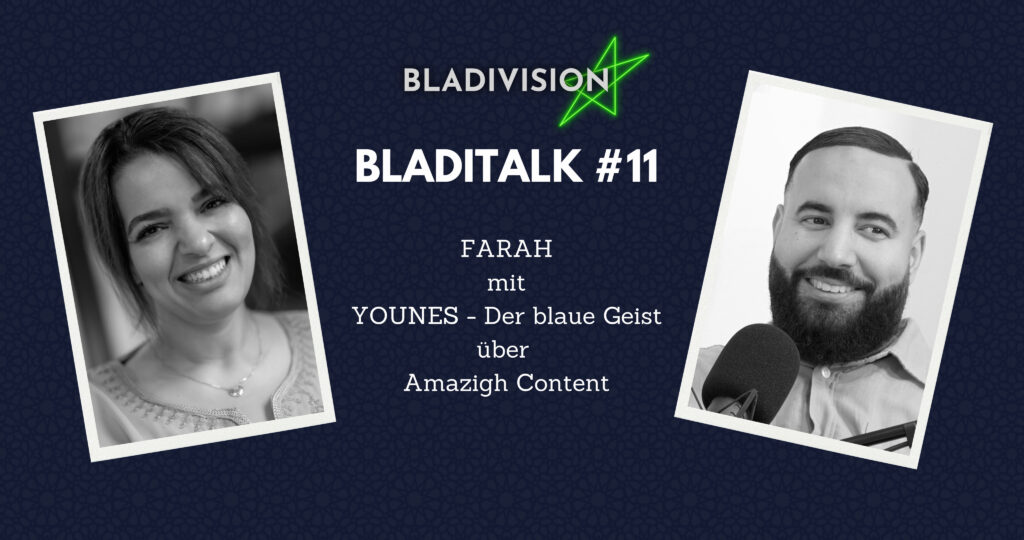 BLADIVISION

BLADITALK #11

FARAH
mit
YOUNES - Der blaue Geist
über
Amazigh Content